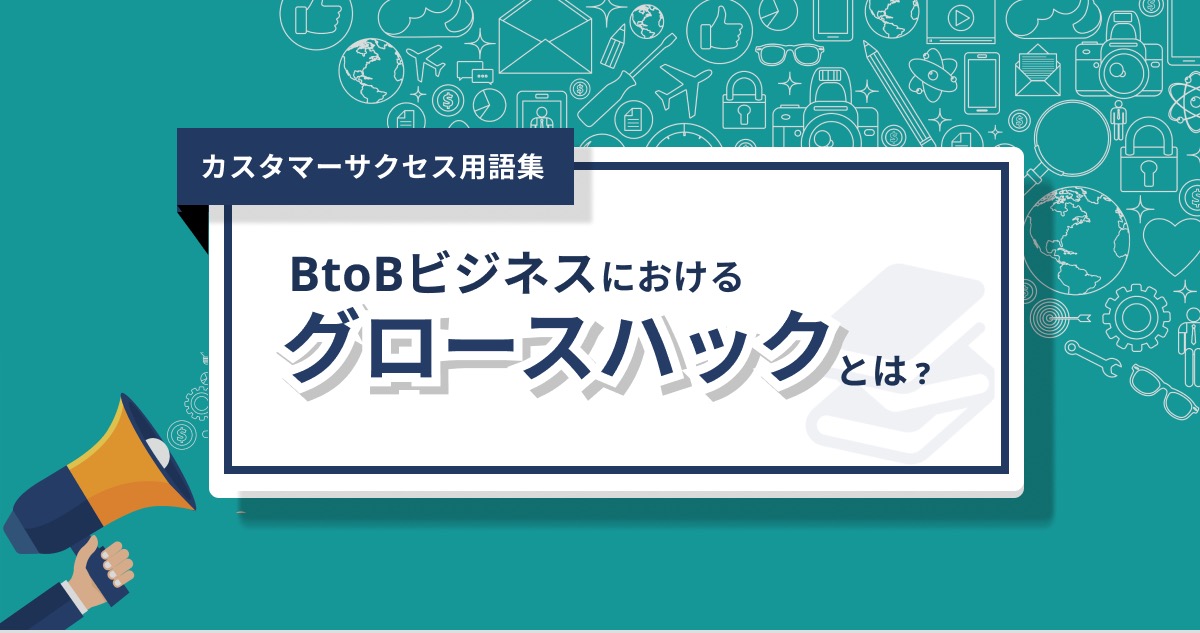 カスタマーサクセス用語集

BtoBビジネスにおける
グロースハックとは？